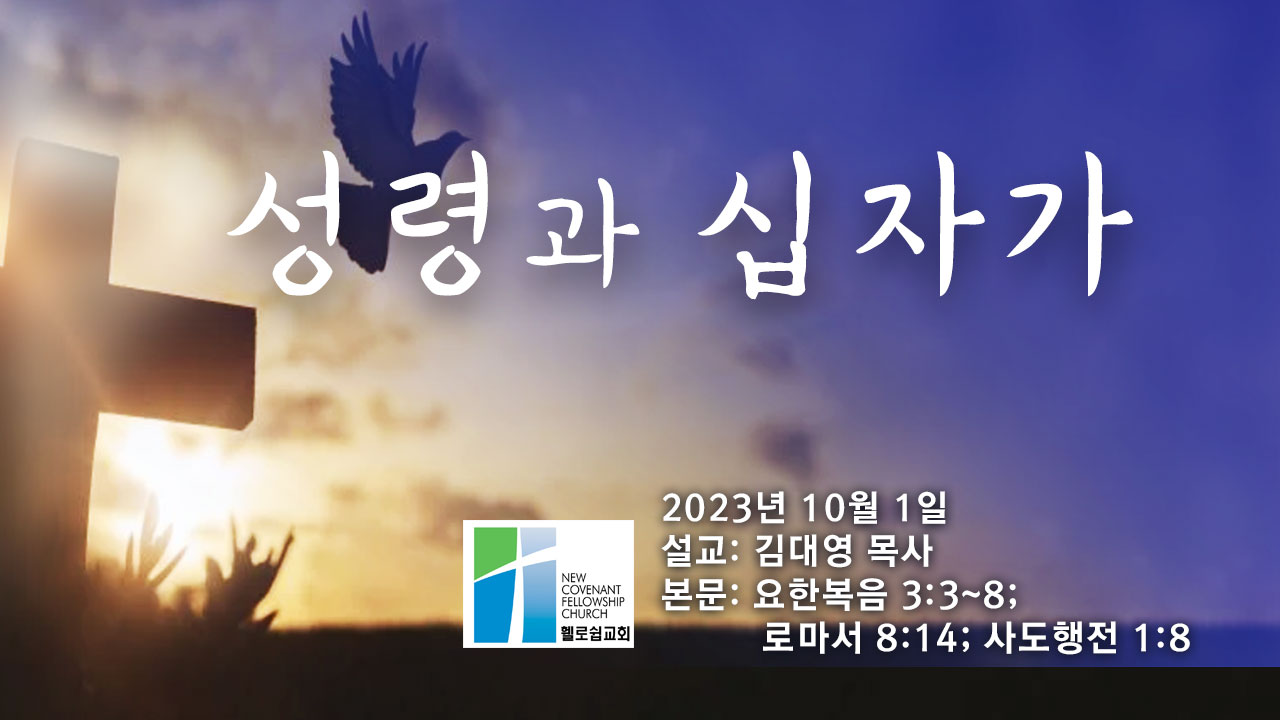 성령과 십자가

NEW COVENANT FELLOWSHIP CHURCH
휄로쉽교회

2023년 10월 1일
설교: 김대영 목사
본문: 요한복음 3:3~8;
로마서 8:14; 사도행전 1:8